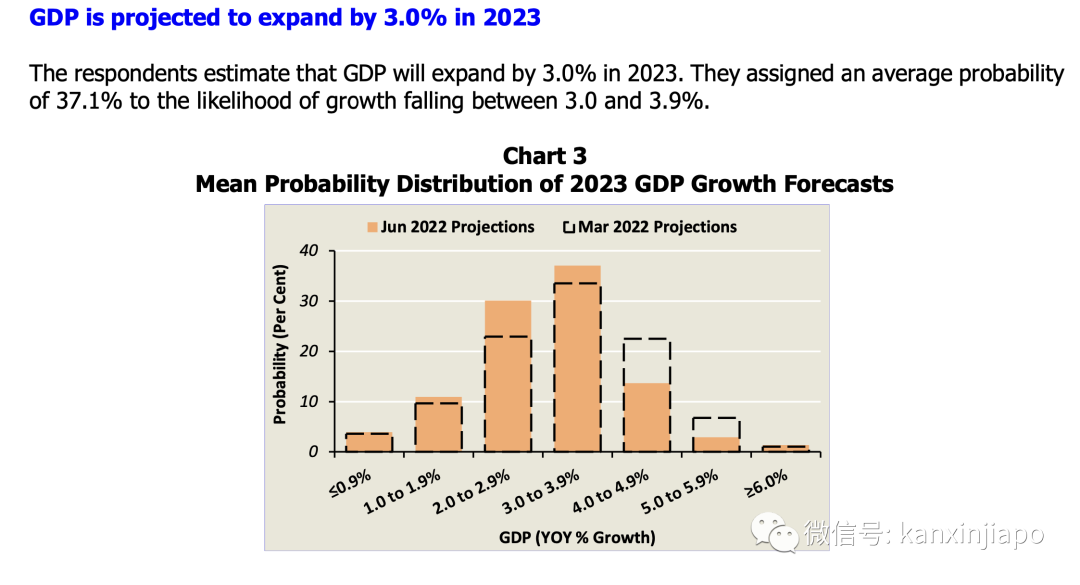 GDP is projected to expand by 3.0% in 2023

The respondents estimate that GDP will expand by 3.0% in 2023. They assigned an average probability of 37.1% to the likelihood of growth falling between 3.0 and 3.9%.

Chart 3
Mean Probability Distribution of 2023 GDP Growth Forecasts

Jun 2022 Projections
Mar 2022 Projections

Probability (Per Cent)
40
30
20
10
0

≤0.9%
1.0 to 1.9%
2.0 to 2.9%
3.0 to 3.9%
4.0 to 4.9%
5.0 to 5.9%
≥6.0%

GDP (YOY % Growth)

微信号: kanxinjiapo